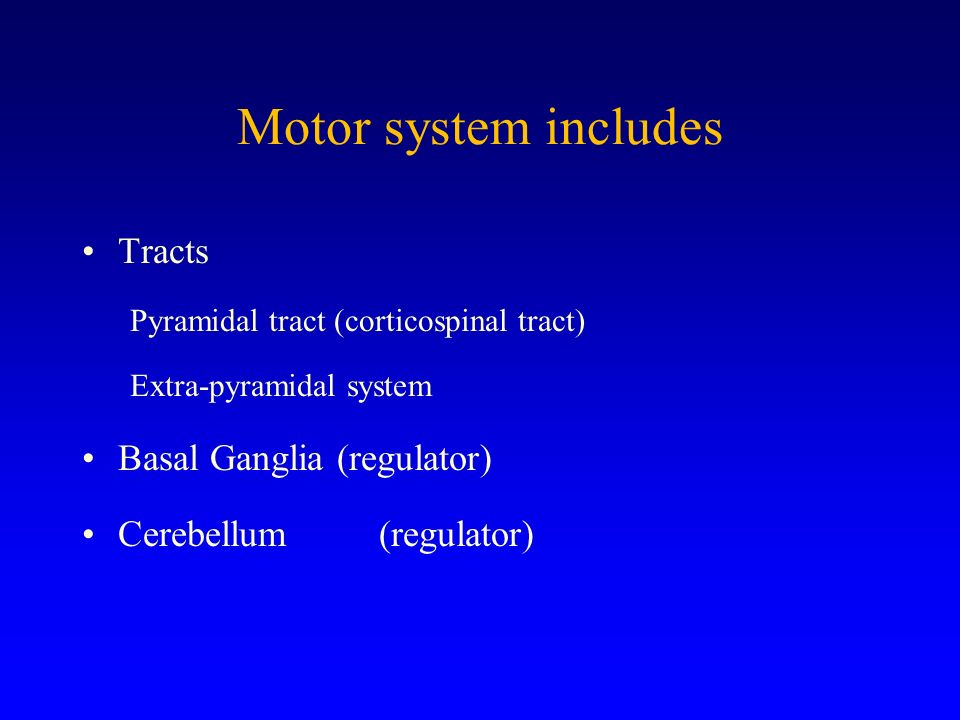 Motor system includes

• Tracts

Pyramidal tract (corticospinal tract)

Extra-pyramidal system

• Basal Ganglia (regulator)

• Cerebellum (regulator)